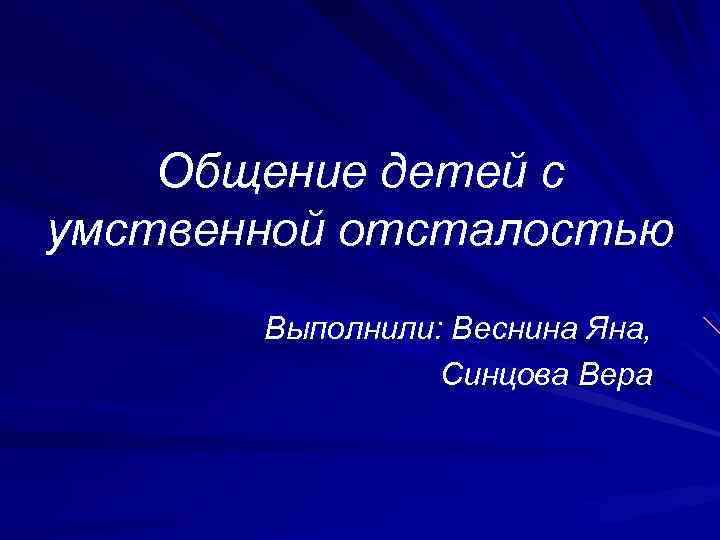 Общение детей с умственной отсталостью

Выполнили: Веснина Яна,
Синцова Вера